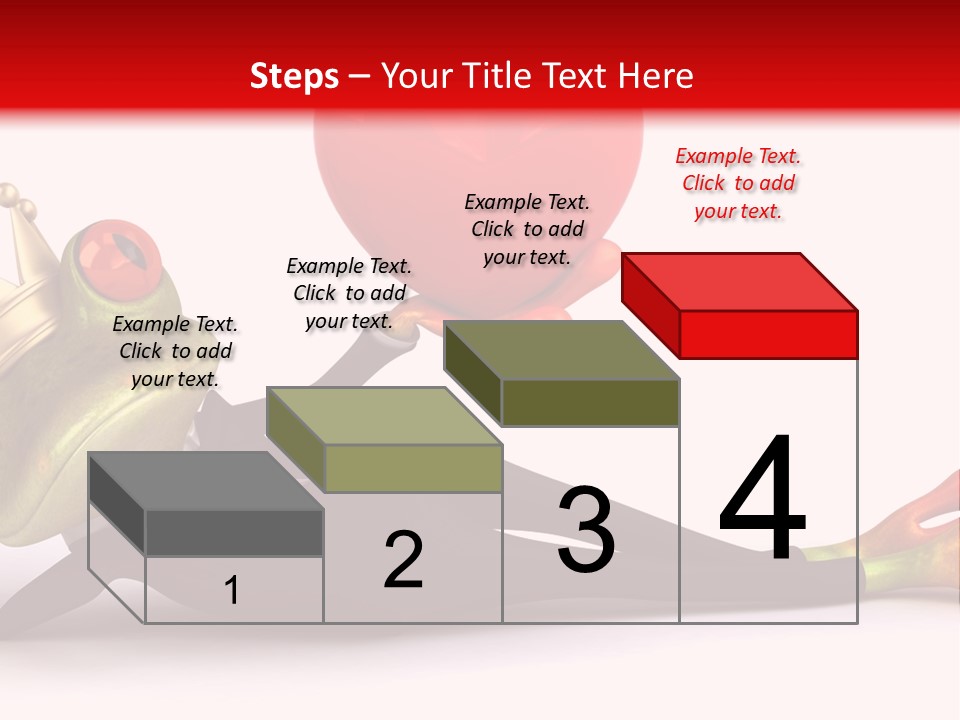 Steps – Your Title Text Here

Example Text. Click to add your text.

Example Text. Click to add your text.

Example Text. Click to add your text.

Example Text. Click to add your text.

1

2

3

4